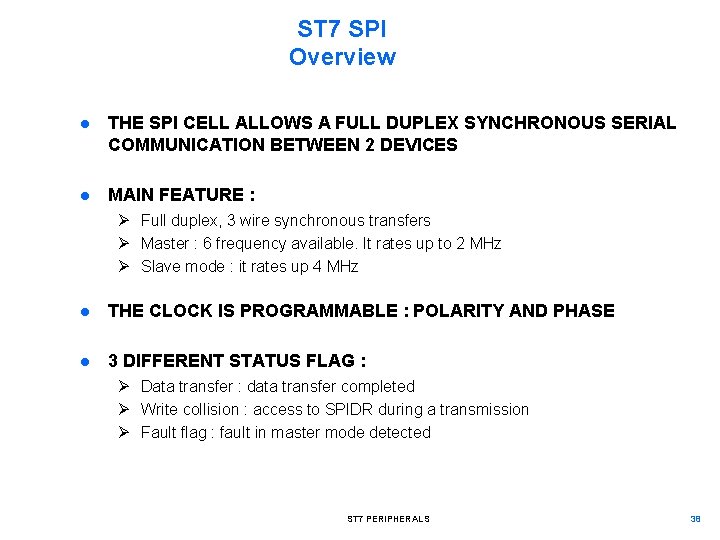 ST7 SPI
Overview

● THE SPI CELL ALLOWS A FULL DUPLEX SYNCHRONOUS SERIAL COMMUNICATION BETWEEN 2 DEVICES

● MAIN FEATURE :
➢ Full duplex, 3 wire synchronous transfers
➢ Master : 6 frequency available. It rates up to 2 MHz
➢ Slave mode : it rates up 4 MHz

● THE CLOCK IS PROGRAMMABLE : POLARITY AND PHASE

● 3 DIFFERENT STATUS FLAG :
➢ Data transfer : data transfer completed
➢ Write collision : access to SPIDR during a transmission
➢ Fault flag : fault in master mode detected

ST7 PERIPHERALS

38